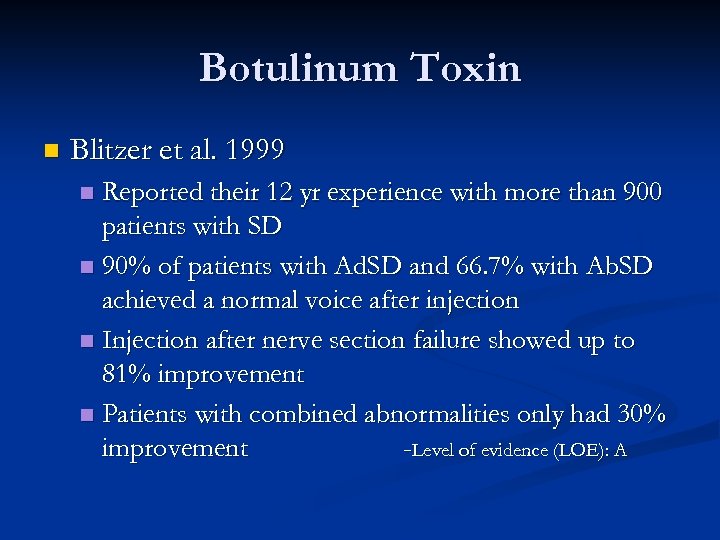 Botulinum Toxin

Blitzer et al. 1999

Reported their 12 yr experience with more than 900 patients with SD

90% of patients with AdSD and 66.7% with AbSD achieved a normal voice after injection

Injection after nerve section failure showed up to 81% improvement

Patients with combined abnormalities only had 30% improvement

-Level of evidence (LOE): A